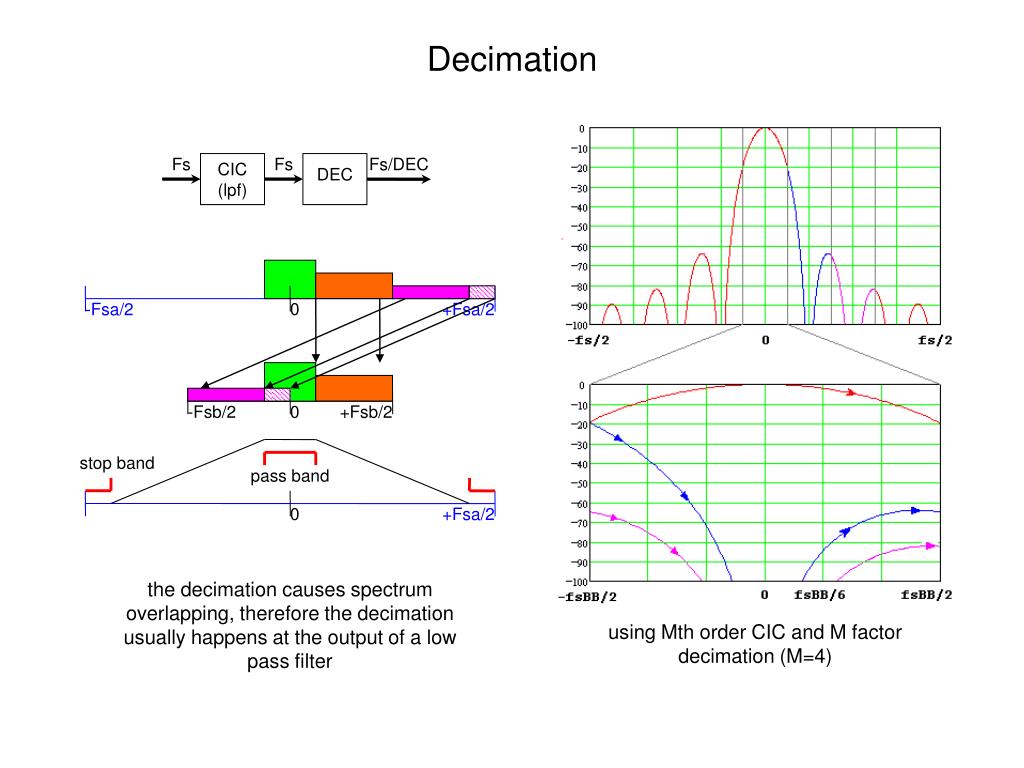 Decimation

Fs
CIC
(lpf)
Fs
DEC
Fs/DEC

-Fsa/2
0
+Fsa/2

-Fsb/2
0
+Fsb/2

stop band
pass band
0
+Fsa/2

the decimation causes spectrum overlapping, therefore the decimation usually happens at the output of a low pass filter

0
−10
−20
−30
−40
−50
−60
−70
−80
−90
−100
-fs/2
0
fs/2

0
−10
−20
−30
−40
−50
−60
−70
−80
−90
−100
-fsBB/2
0
fsBB/6
fsBB/2

using Mth order CIC and M factor decimation (M=4)